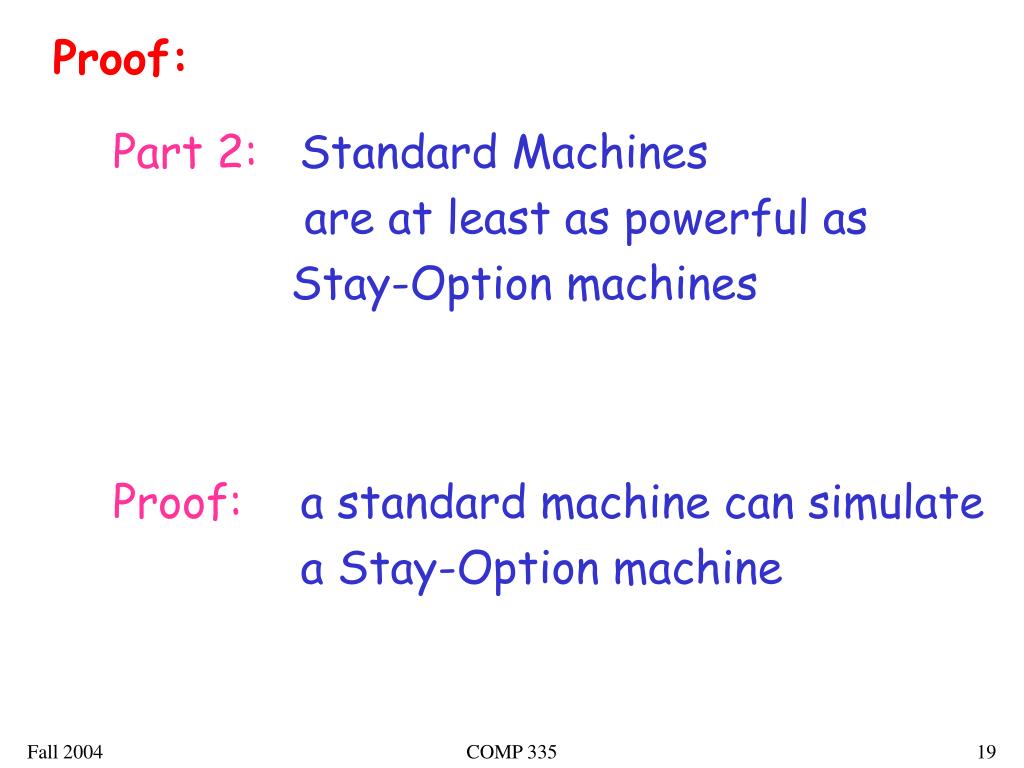 Proof:

Part 2: Standard Machines are at least as powerful as Stay-Option machines

Proof: a standard machine can simulate a Stay-Option machine

Fall 2004

COMP 335

19